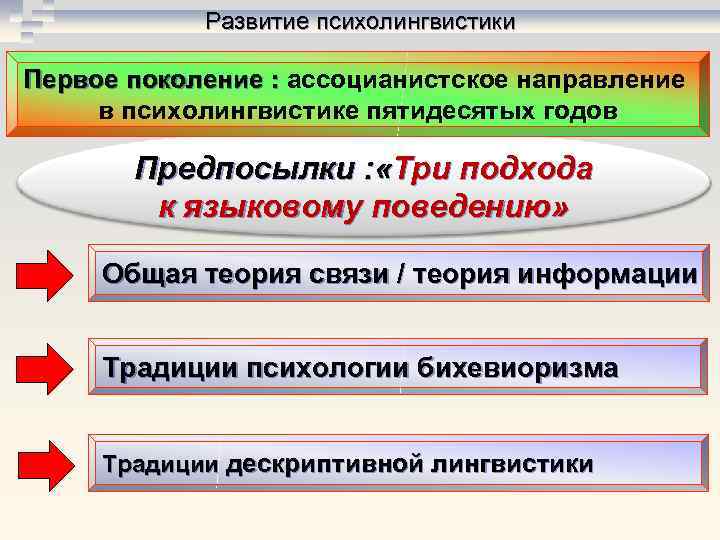 Развитие психолингвистики

Первое поколение : ассоцианистское направление в психолингвистике пятидесятых годов

Предпосылки :«Три подхода к языковому поведению»

Общая теория связи / теория информации

Традиции психологии бихевиоризма

Традиции дескриптивной лингвистики